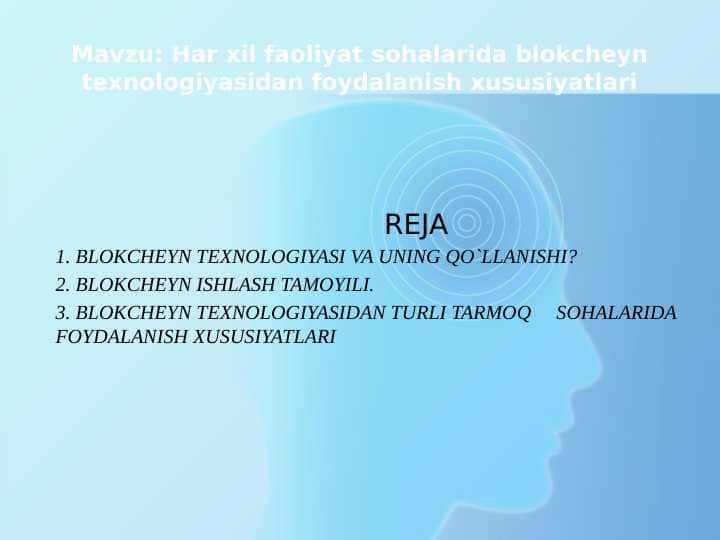 Mavzu: Har xil faoliyat sohalarida blokcheyn texnologiyasidan foydalanish xususiyatlari

REJA

1. BLOKCHEYN TEXNOLOGIYASI VA UNING QO`LLANISHI?

2. BLOKCHEYN ISHLASH TAMOYILI.

3. BLOKCHEYN TEXNOLOGIYASIDAN TURLI TARMOQ SOHALARIDA FOYDALANISH XUSUSIYATLARI